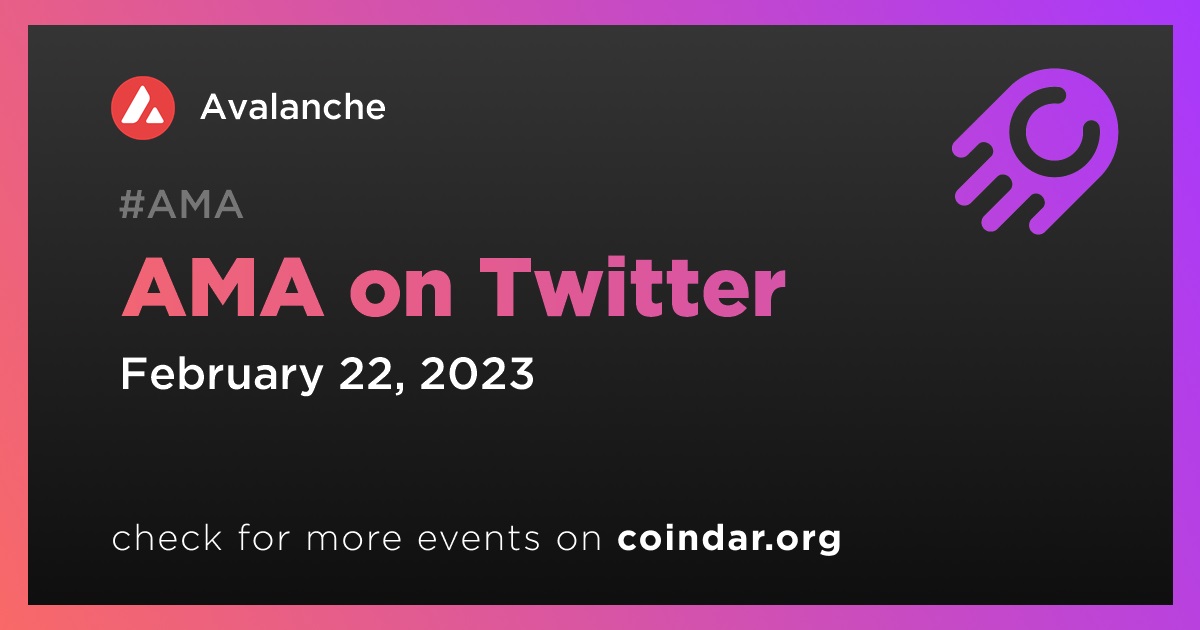 Avalanche

#AMA

AMA on Twitter

February 22, 2023

check for more events on coindar.org